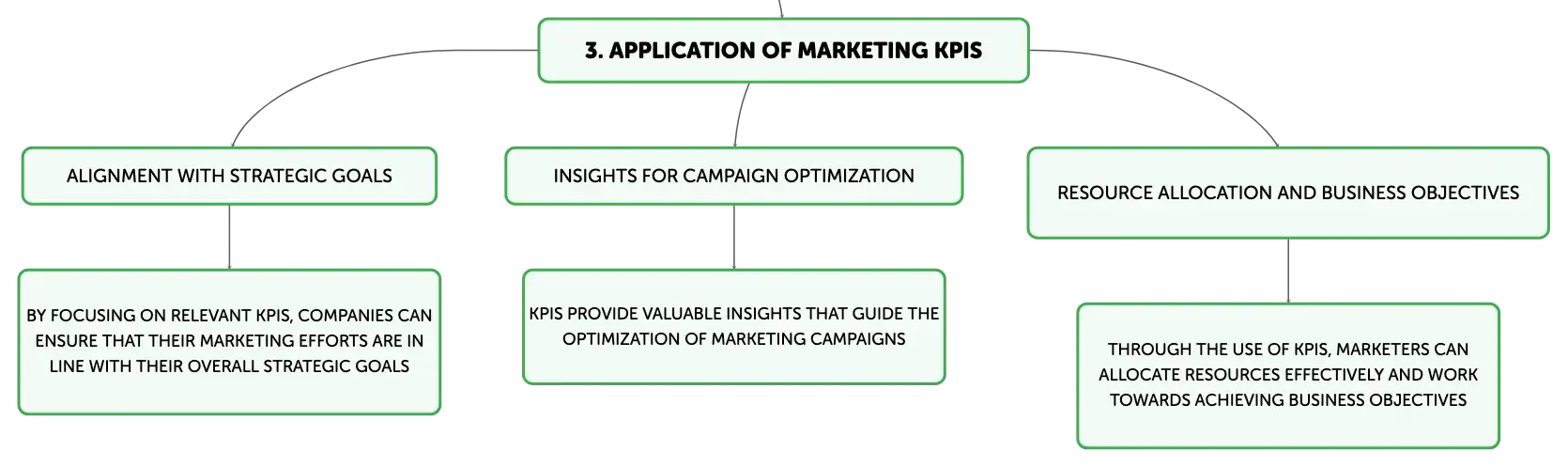 3. APPLICATION OF MARKETING KPIS

ALIGNMENT WITH STRATEGIC GOALS

BY FOCUSING ON RELEVANT KPIS, COMPANIES CAN ENSURE THAT THEIR MARKETING EFFORTS ARE IN LINE WITH THEIR OVERALL STRATEGIC GOALS

INSIGHTS FOR CAMPAIGN OPTIMIZATION

KPIS PROVIDE VALUABLE INSIGHTS THAT GUIDE THE OPTIMIZATION OF MARKETING CAMPAIGNS

RESOURCE ALLOCATION AND BUSINESS OBJECTIVES

THROUGH THE USE OF KPIS, MARKETERS CAN ALLOCATE RESOURCES EFFECTIVELY AND WORK TOWARDS ACHIEVING BUSINESS OBJECTIVES